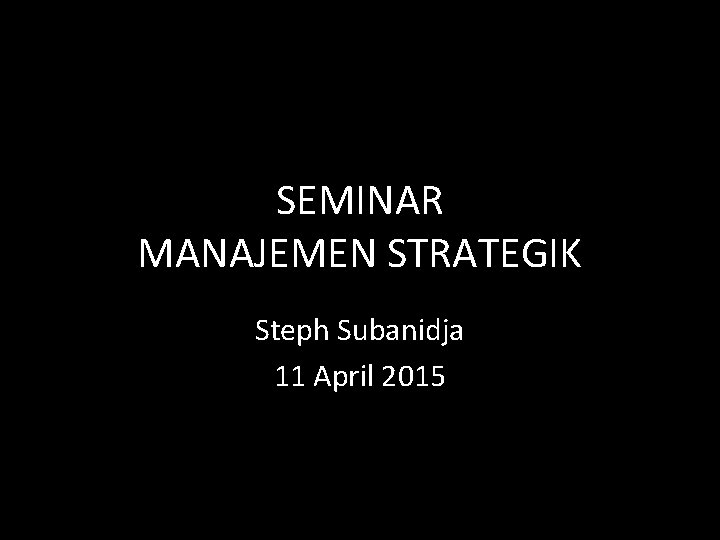 SEMINAR
MANAJEMEN STRATEGIK

Steph Subanidja
11 April 2015